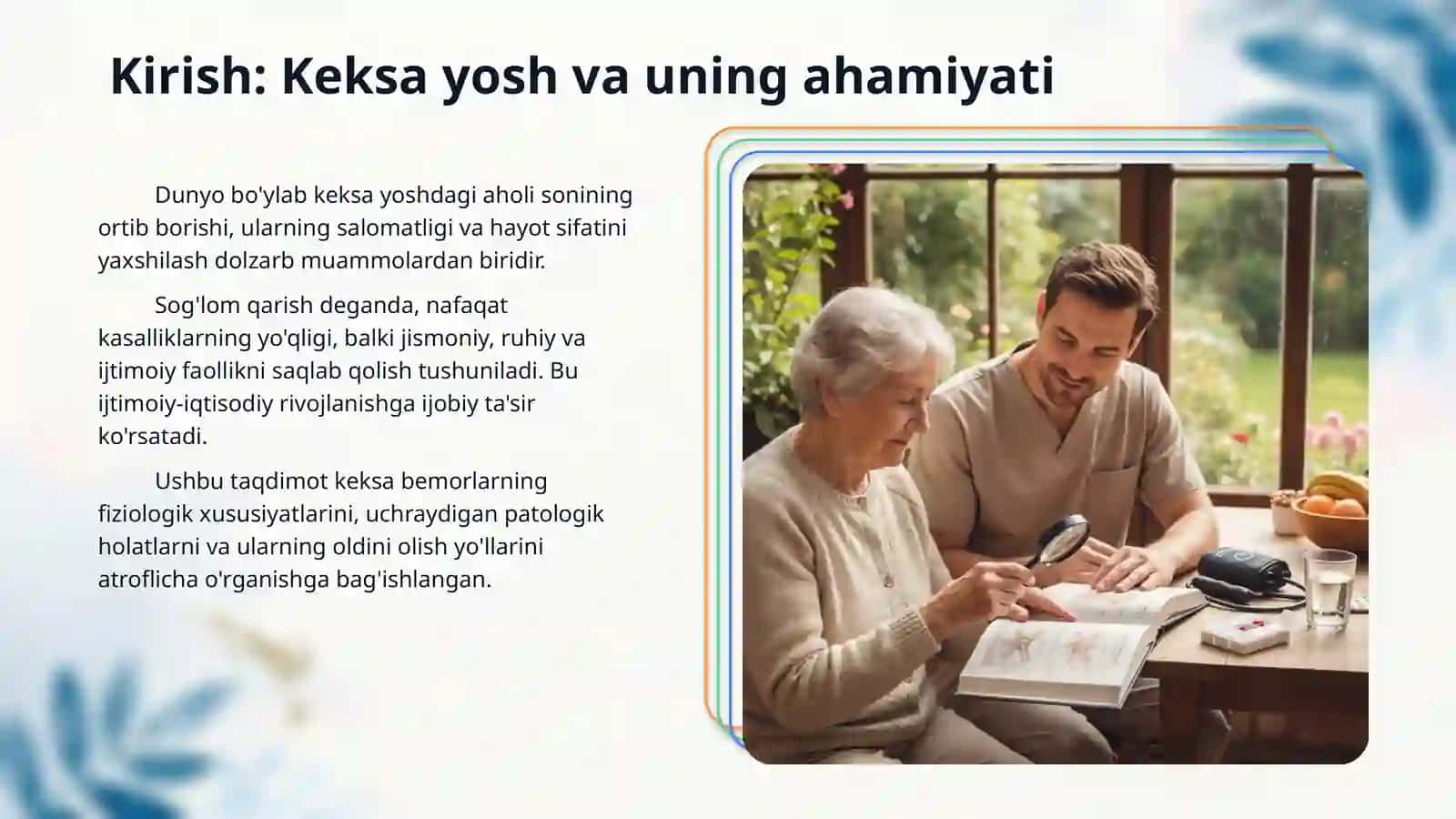 Kirish: Keksa yosh va uning ahamiyati

Dunyo bo'ylab keksa yoshdagi aholi sonining ortib borishi, ularning salomatligi va hayot sifatini yaxshilash dolzarb muammolardan biridir.

Sog'lom qarish deganda, nafaqat kasalliklarning yo'qligi, balki jismoniy, ruhiy va ijtimoiy faollikni saqlab qolish tushuniladi. Bu ijtimoiy-iqtisodiy rivojlanishga ijobiy ta'sir ko'rsatadi.

Ushbu taqdimot keksa bemorlarning fiziologik xususiyatlarini, uchraydigan patologik holatlarni va ularning oldini olish yo'llarini atroflicha o'rganishga bag'ishlangan.